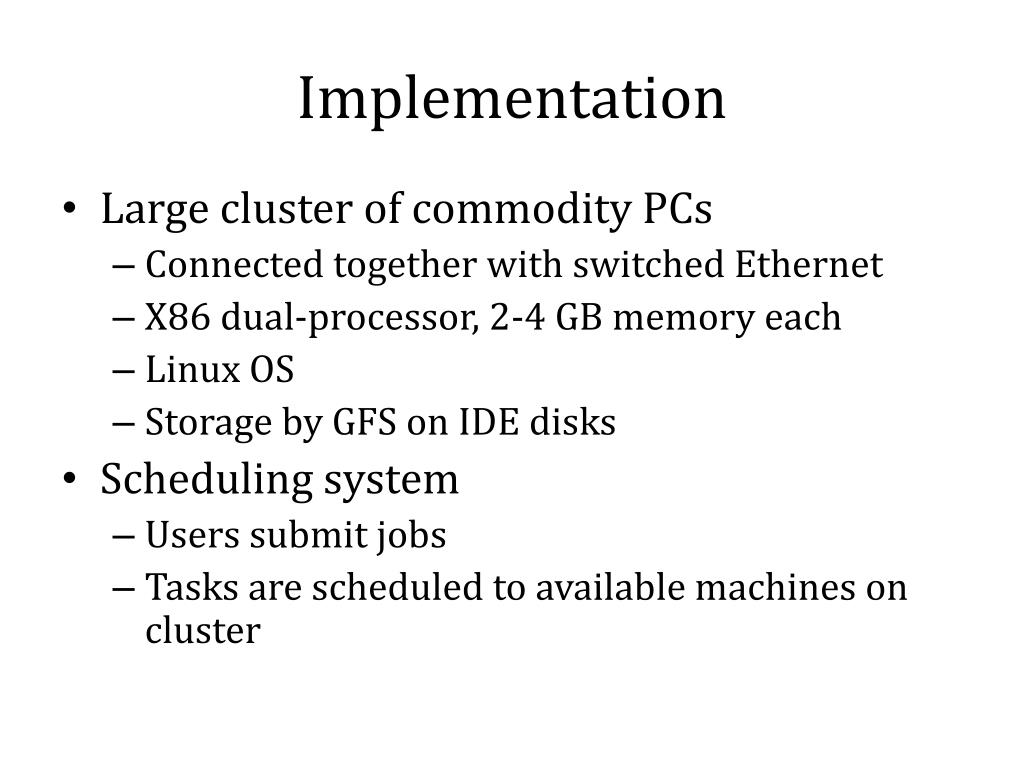 Implementation

• Large cluster of commodity PCs
– Connected together with switched Ethernet
– X86 dual-processor, 2-4 GB memory each
– Linux OS
– Storage by GFS on IDE disks
• Scheduling system
– Users submit jobs
– Tasks are scheduled to available machines on cluster